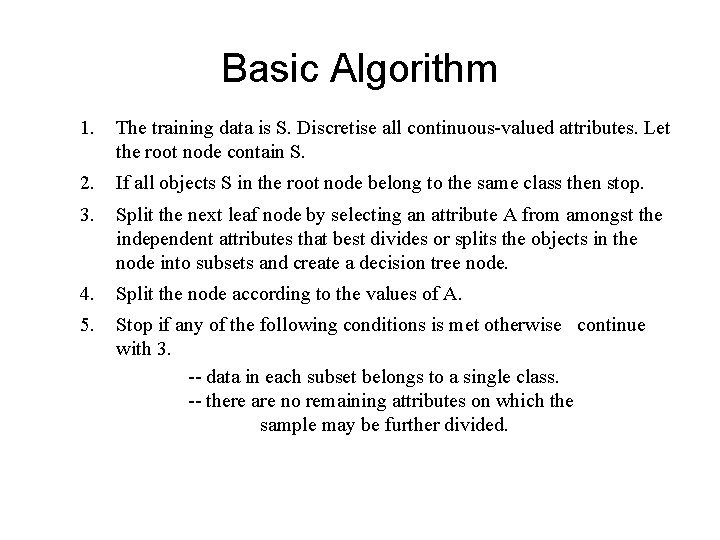 Basic Algorithm

1. The training data is S. Discretise all continuous-valued attributes. Let the root node contain S.

2. If all objects S in the root node belong to the same class then stop.

3. Split the next leaf node by selecting an attribute A from amongst the independent attributes that best divides or splits the objects in the node into subsets and create a decision tree node.

4. Split the node according to the values of A.

5. Stop if any of the following conditions is met otherwise continue with 3.

-- data in each subset belongs to a single class.
-- there are no remaining attributes on which the sample may be further divided.